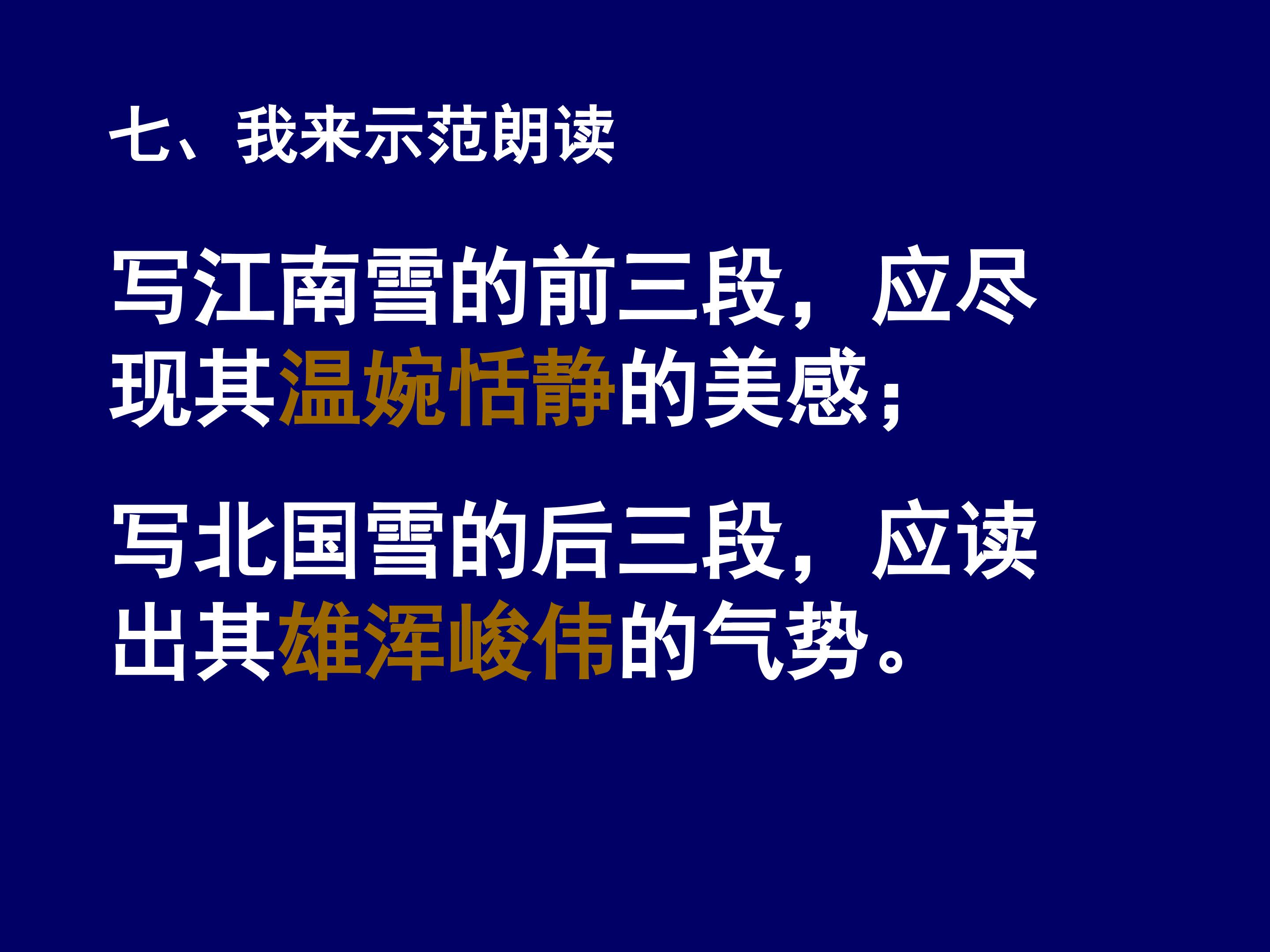 七、我来示范朗读

写江南雪的前三段，应尽现其温婉恬静的美感；

写北国雪的后三段，应读出其雄浑峻伟的气势。